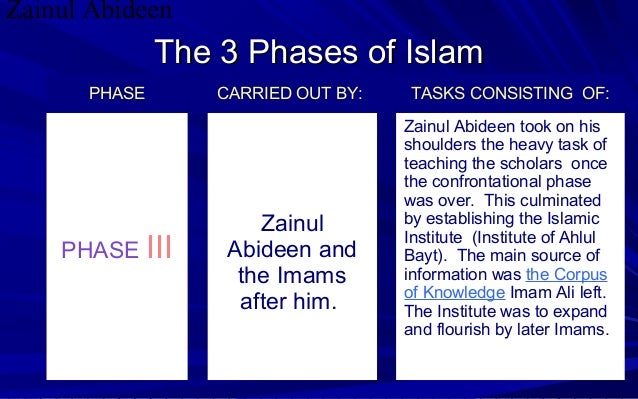 Zainul Abideen

The 3 Phases of Islam

| PHASE | CARRIED OUT BY: | TASKS CONSISTING OF: |
|---|---|---|
| PHASE III | Zainul Abideen and the Imams after him. | Zainul Abideen took on his shoulders the heavy task of teaching the scholars once the confrontational phase was over. This culminated by establishing the Islamic Institute (Institute of Ahlul Bayt). The main source of information was the Corpus of Knowledge Imam Ali left. The Institute was to expand and flourish by later Imams. |